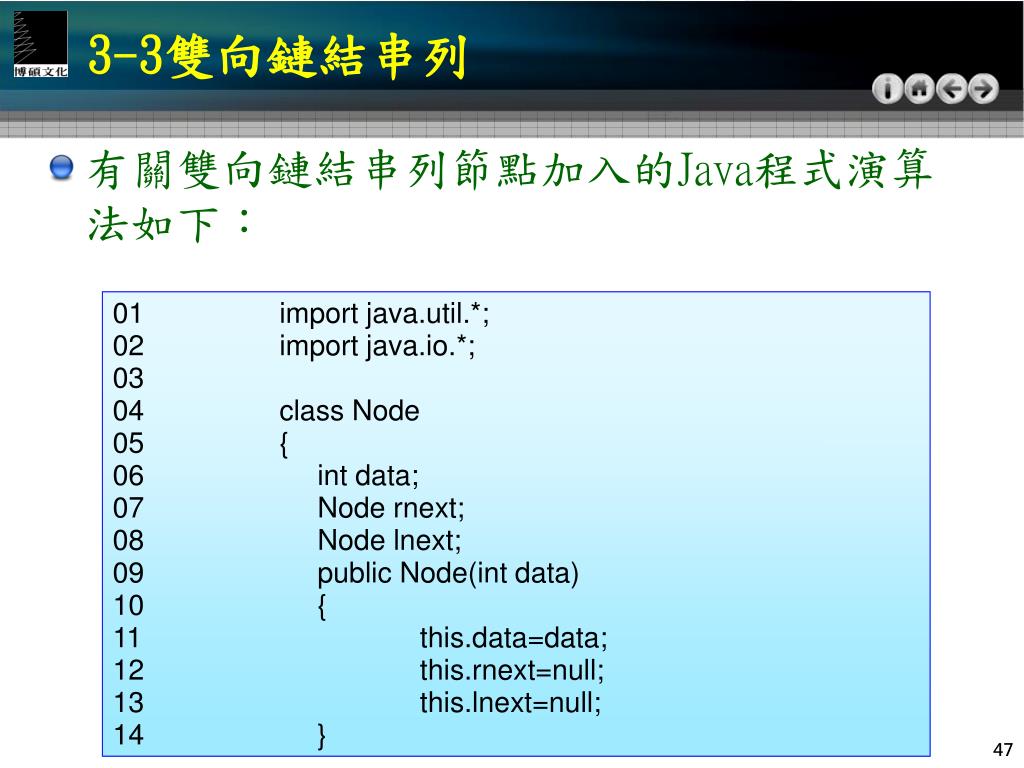 博碩文化

3-3雙向鏈結串列

有關雙向鏈結串列節點加入的Java程式演算法如下：

01 import java.util.*;
02 import java.io.*;
03
04 class Node
05 {
06 int data;
07 Node rnext;
08 Node lnext;
09 public Node(int data)
10 {
11 this.data=data;
12 this.rnext=null;
13 this.lnext=null;
14 }

47